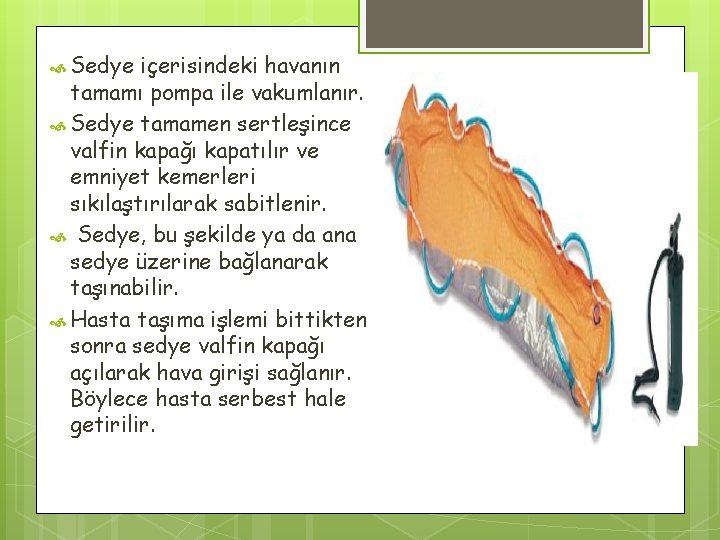 Sedye içerisindeki havanın tamamı pompa ile vakumlanır.

Sedye tamamen sertleşince valfin kapağı kapatılır ve emniyet kemerleri sıkılaştırılarak sabitlenir.

Sedye, bu şekilde ya da ana sedye üzerine bağlanarak taşınabilir.

Hasta taşıma işlemi bittikten sonra sedye valfin kapağı açılarak hava girişi sağlanır. Böylece hasta serbest hale getirilir.